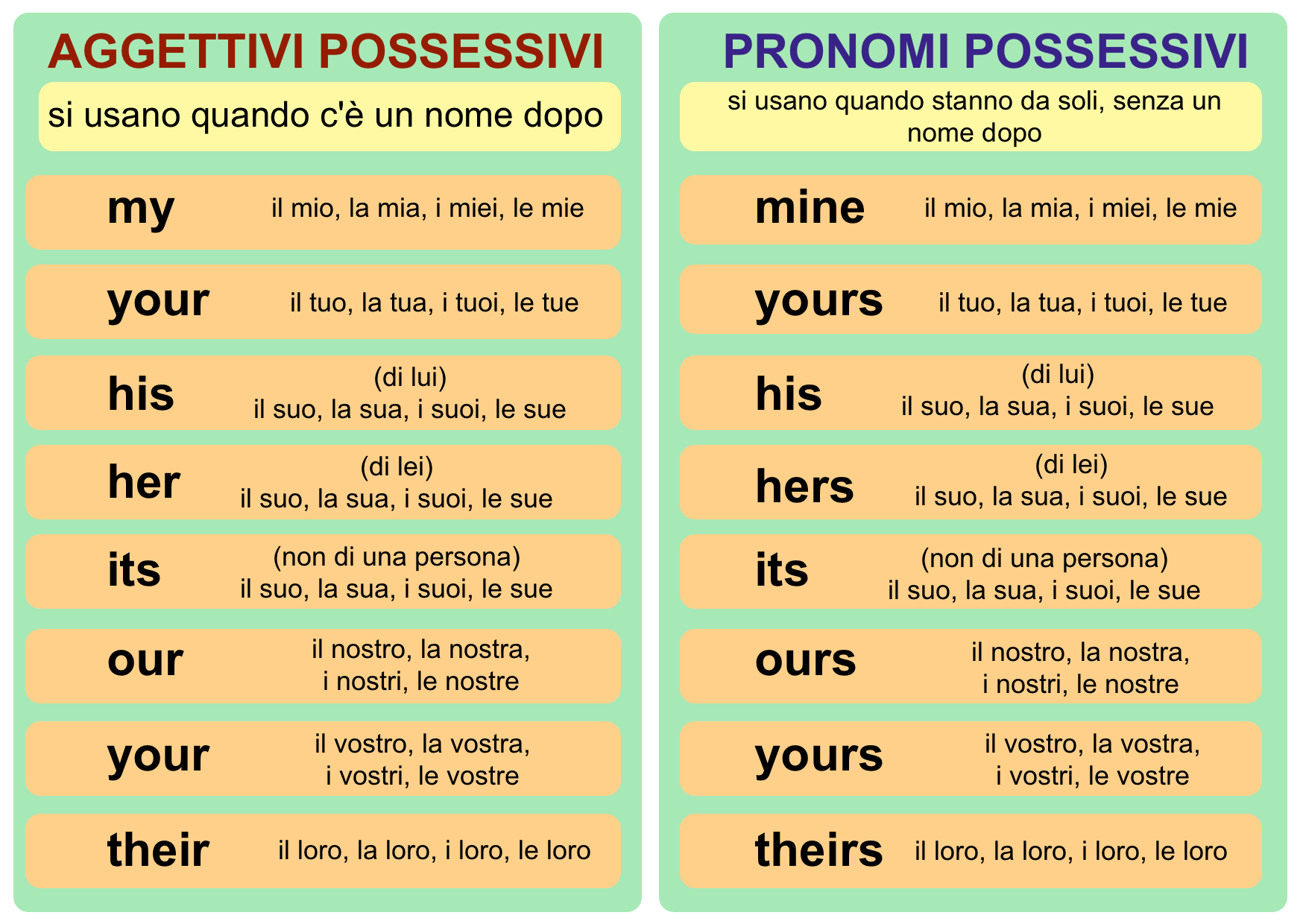 AGGETTIVI POSSESSIVI

si usano quando c'è un nome dopo

my il mio, la mia, i miei, le mie

your il tuo, la tua, i tuoi, le tue

his (di lui) il suo, la sua, i suoi, le sue

her (di lei) il suo, la sua, i suoi, le sue

its (non di una persona) il suo, la sua, i suoi, le sue

our il nostro, la nostra, i nostri, le nostre

your il vostro, la vostra, i vostri, le vostre

their il loro, la loro, i loro, le loro

PRONOMI POSSESSIVI

si usano quando stanno da soli, senza un nome dopo

mine il mio, la mia, i miei, le mie

yours il tuo, la tua, i tuoi, le tue

his (di lui) il suo, la sua, i suoi, le sue

hers (di lei) il suo, la sua, i suoi, le sue

its (non di una persona) il suo, la sua, i suoi, le sue

ours il nostro, la nostra, i nostri, le nostre

yours il vostro, la vostra, i vostri, le vostre

theirs il loro, la loro, i loro, le loro